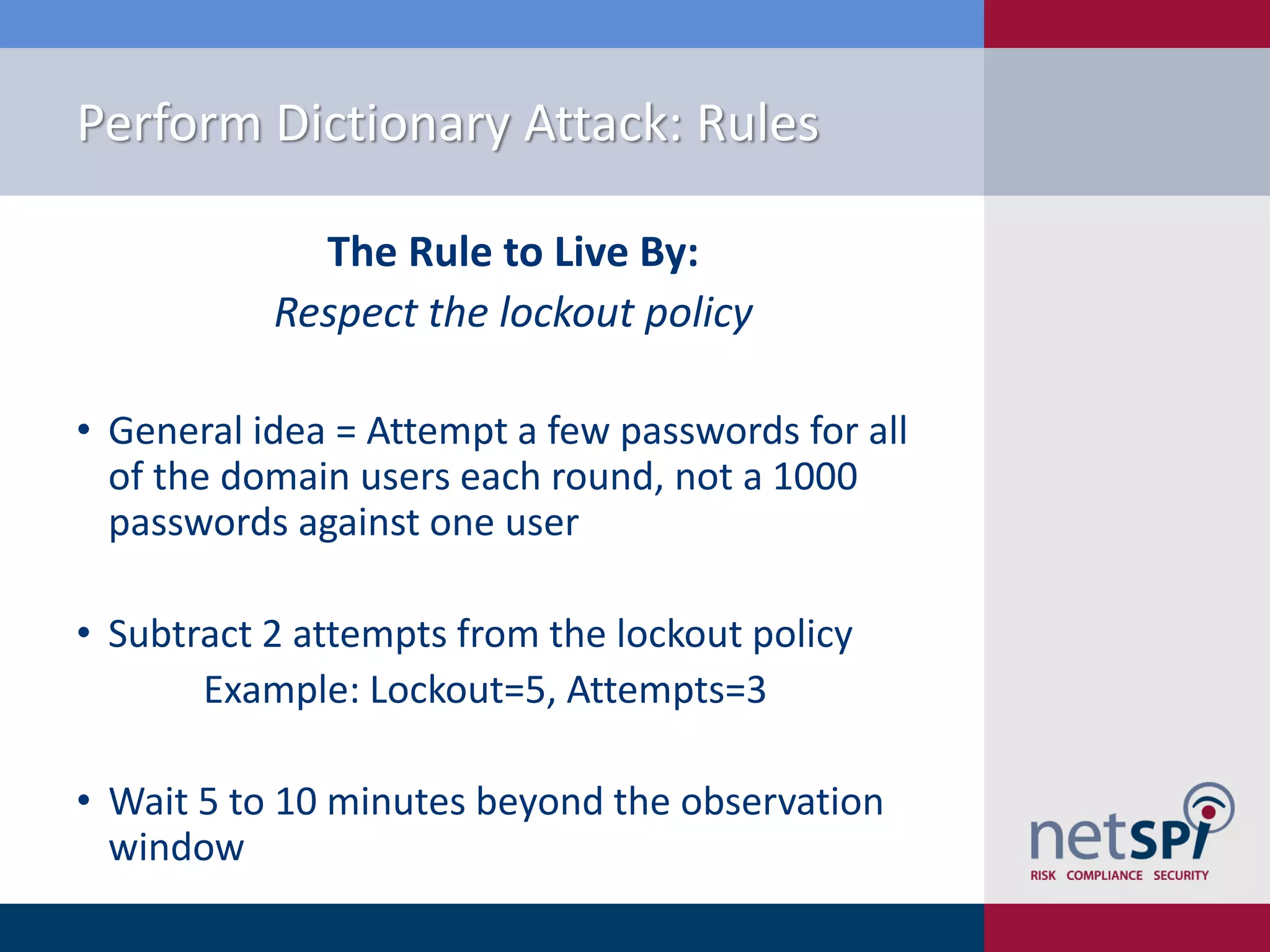 Perform Dictionary Attack: Rules

The Rule to Live By:

Respect the lockout policy

• General idea = Attempt a few passwords for all of the domain users each round, not a 1000 passwords against one user

• Subtract 2 attempts from the lockout policy

Example: Lockout=5, Attempts=3

• Wait 5 to 10 minutes beyond the observation window

netSPI
RISK COMPLIANCE SECURITY